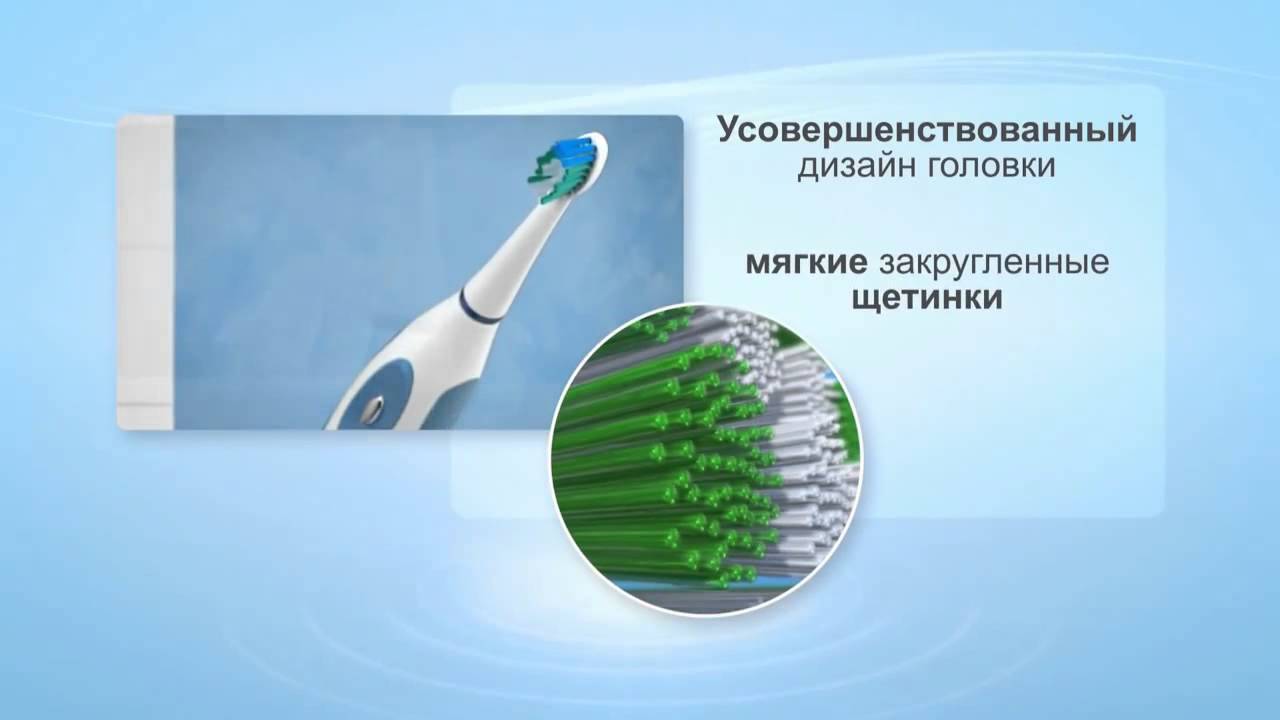 Усовершенствованный
дизайн головки

мягкие закругленные
щетинки